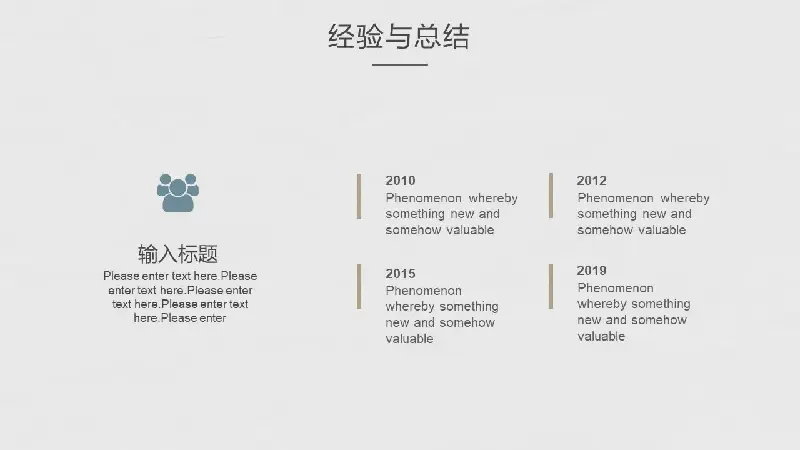 经验与总结

输入标题

Please enter text here.Please enter text here.Please enter text here.Please enter text here.Please enter

2010
Phenomenon whereby something new and somehow valuable

2012
Phenomenon whereby something new and somehow valuable

2015
Phenomenon whereby something new and somehow valuable

2019
Phenomenon whereby something new and somehow valuable